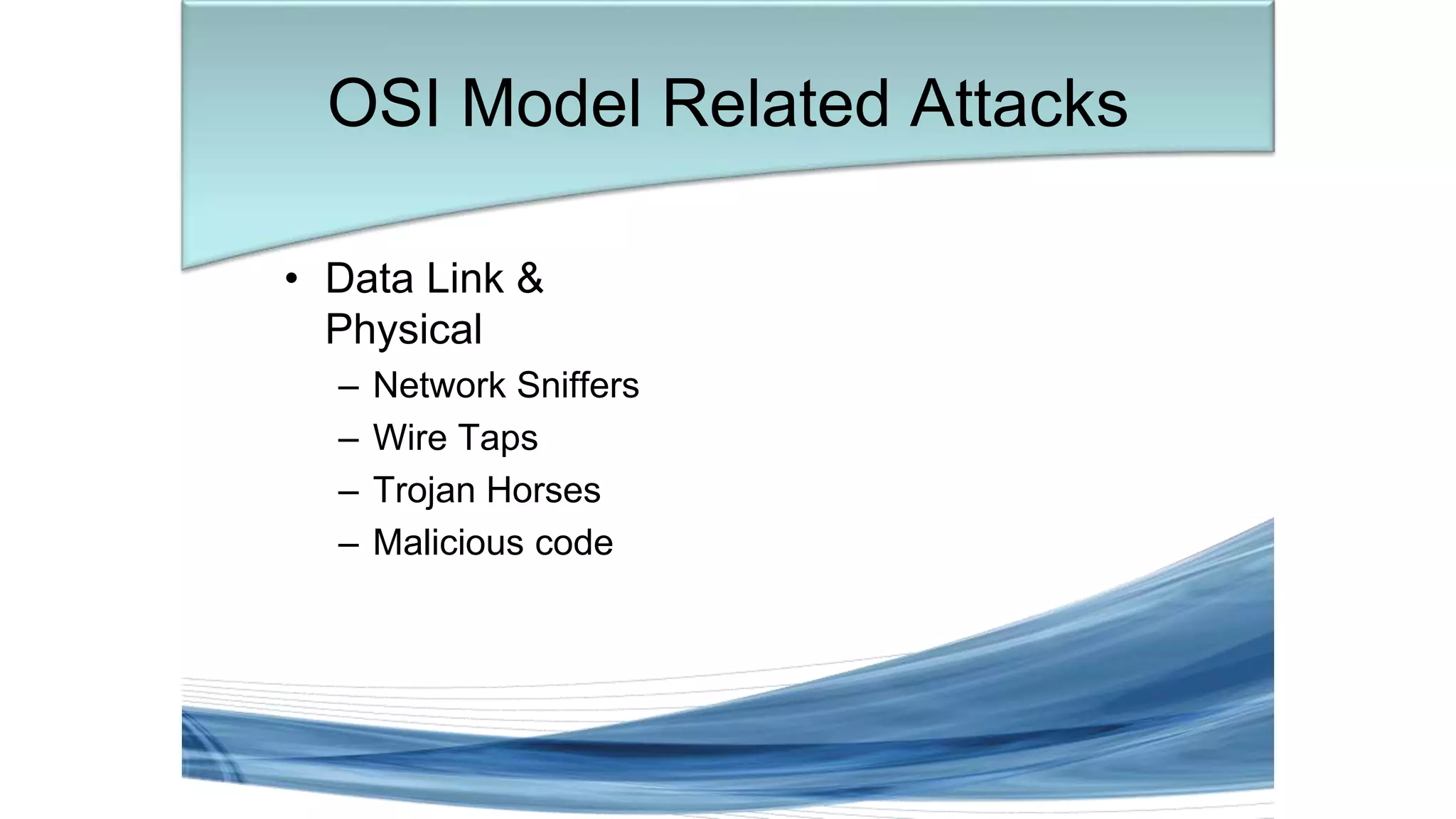 OSI Model Related Attacks

• Data Link & Physical
– Network Sniffers
– Wire Taps
– Trojan Horses
– Malicious code